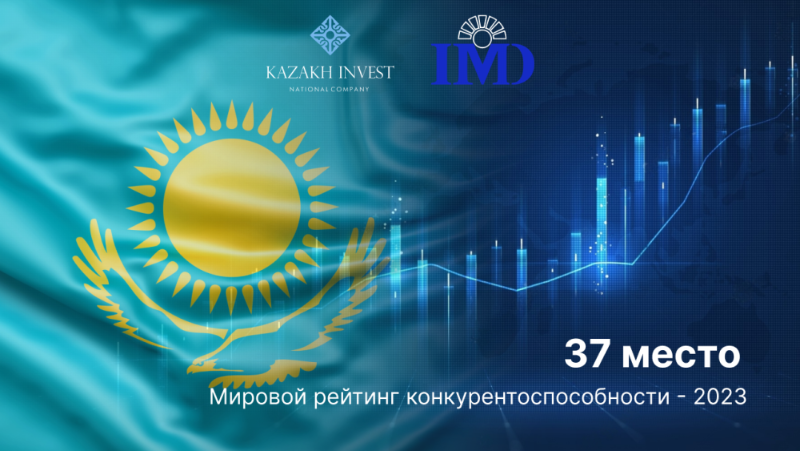 KAZAKH INVEST
NATIONAL COMPANY

IMD

37 место

Мировой рейтинг конкурентоспособности - 2023